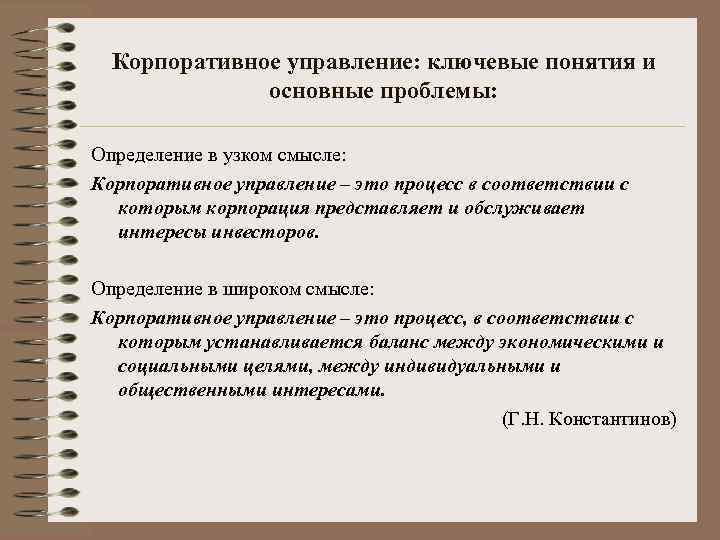 Корпоративное управление: ключевые понятия и основные проблемы:

Определение в узком смысле:

Корпоративное управление – это процесс в соответствии с которым корпорация представляет и обслуживает интересы инвесторов.

Определение в широком смысле:

Корпоративное управление – это процесс, в соответствии с которым устанавливается баланс между экономическими и социальными целями, между индивидуальными и общественными интересами.

(Г.Н. Константинов)